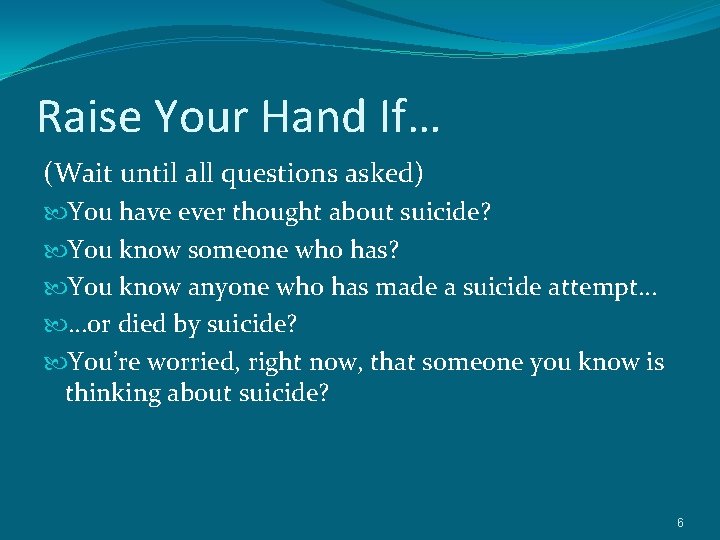 Raise Your Hand If…

(Wait until all questions asked)

You have ever thought about suicide?

You know someone who has?

You know anyone who has made a suicide attempt…

…or died by suicide?

You're worried, right now, that someone you know is thinking about suicide?

6